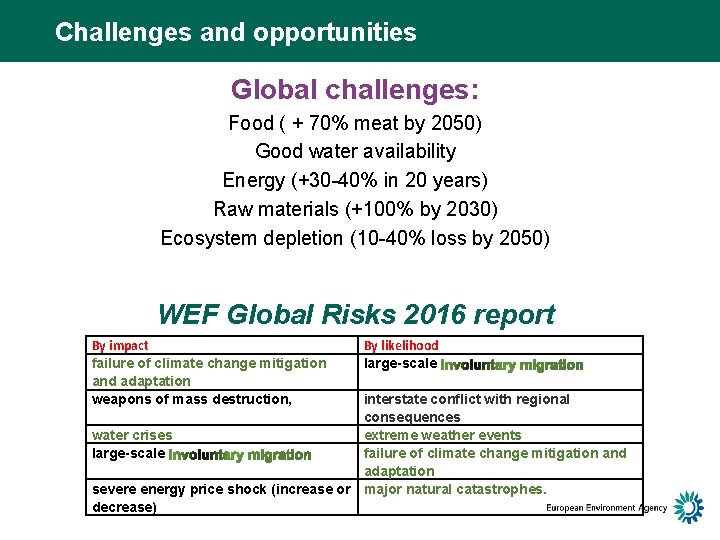 Challenges and opportunities

Global challenges:

Food ( + 70% meat by 2050)

Good water availability

Energy (+30-40% in 20 years)

Raw materials (+100% by 2030)

Ecosystem depletion (10-40% loss by 2050)

WEF Global Risks 2016 report

| By impact | By likelihood |
|---|---|
| failure of climate change mitigation and adaptation | large-scale involuntary migration |
| weapons of mass destruction, | interstate conflict with regional consequences |
| water crises | extreme weather events |
| large-scale involuntary migration | failure of climate change mitigation and adaptation |
| severe energy price shock (increase or decrease) | major natural catastrophes. |

European Environment Agency